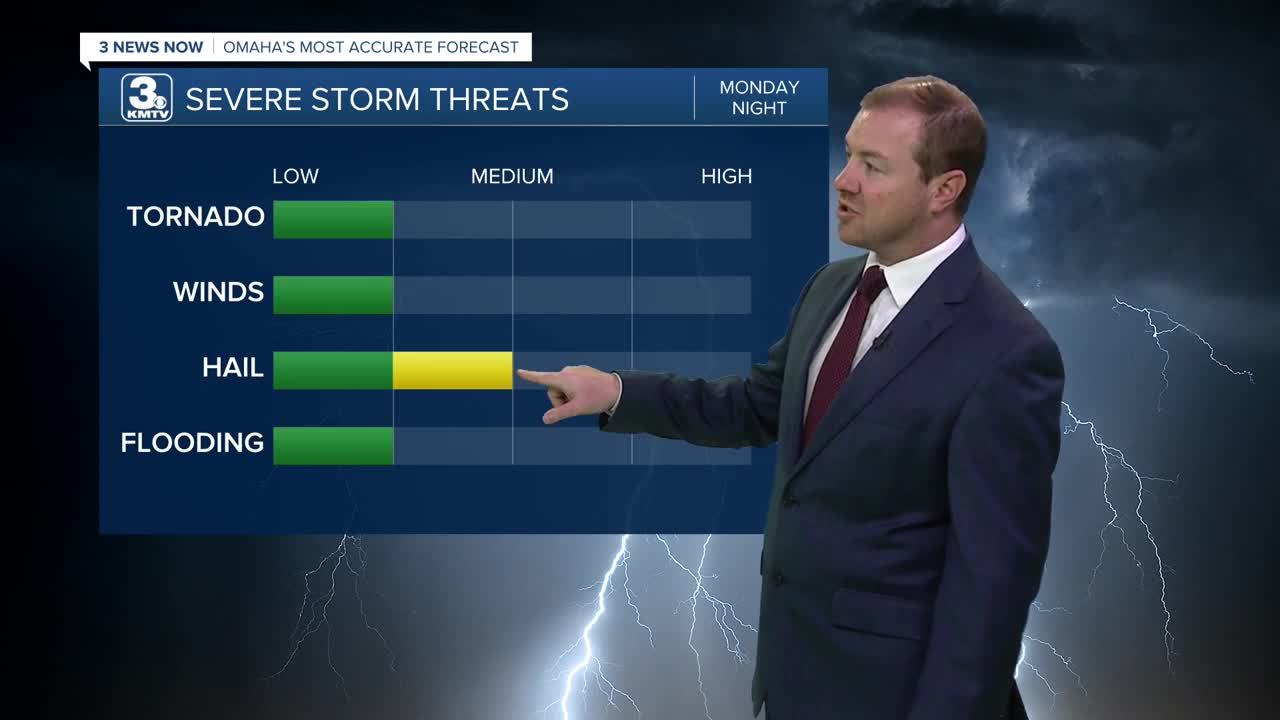 3 NEWS NOW | OMAHA'S MOST ACCURATE FORECAST

3 KMTV SEVERE STORM THREATS

MONDAY NIGHT

LOW MEDIUM HIGH

TORNADO

WINDS

HAIL

FLOODING